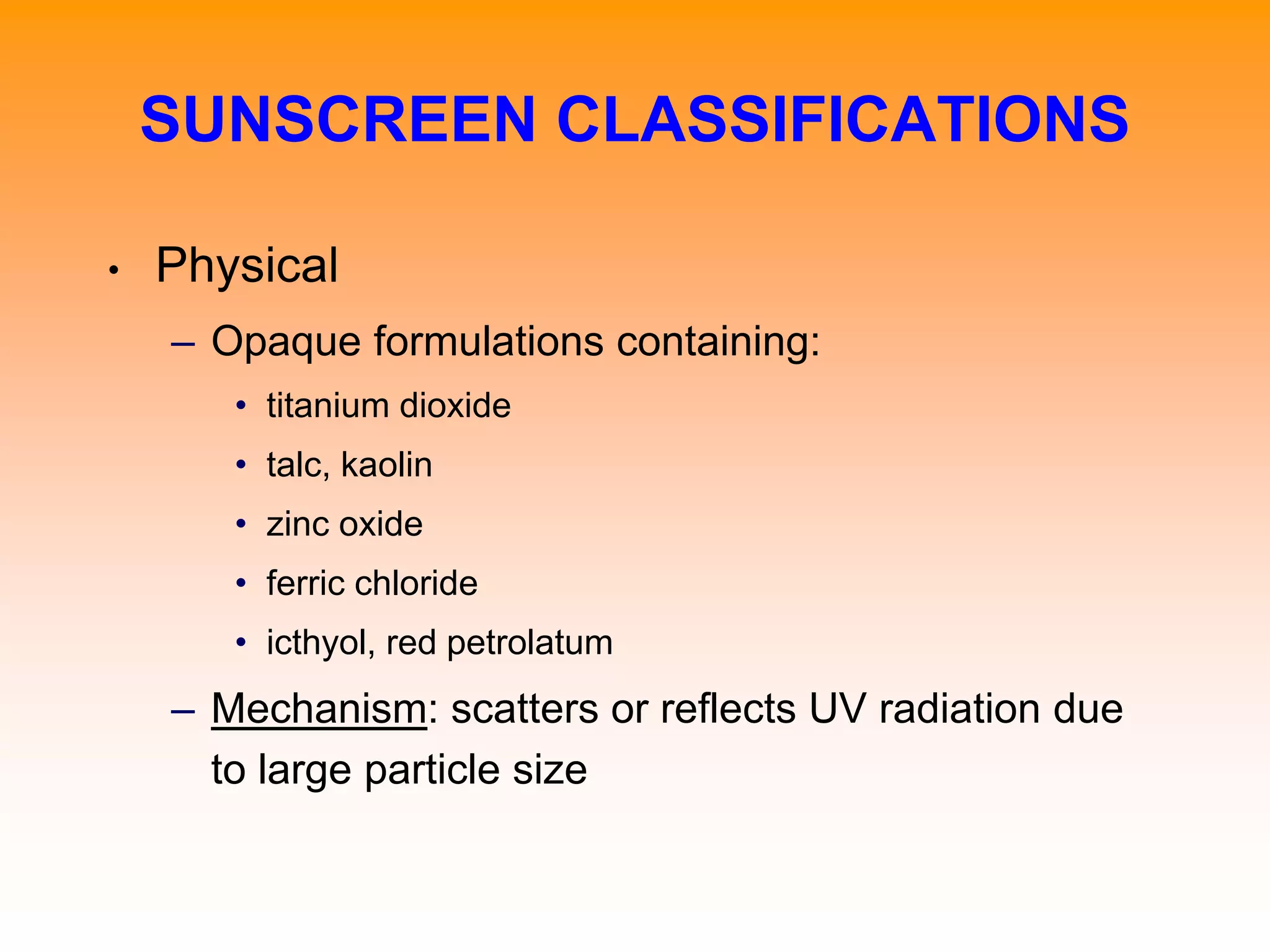 SUNSCREEN CLASSIFICATIONS

• Physical

– Opaque formulations containing:

• titanium dioxide

• talc, kaolin

• zinc oxide

• ferric chloride

• icthyol, red petrolatum

– Mechanism: scatters or reflects UV radiation due to large particle size